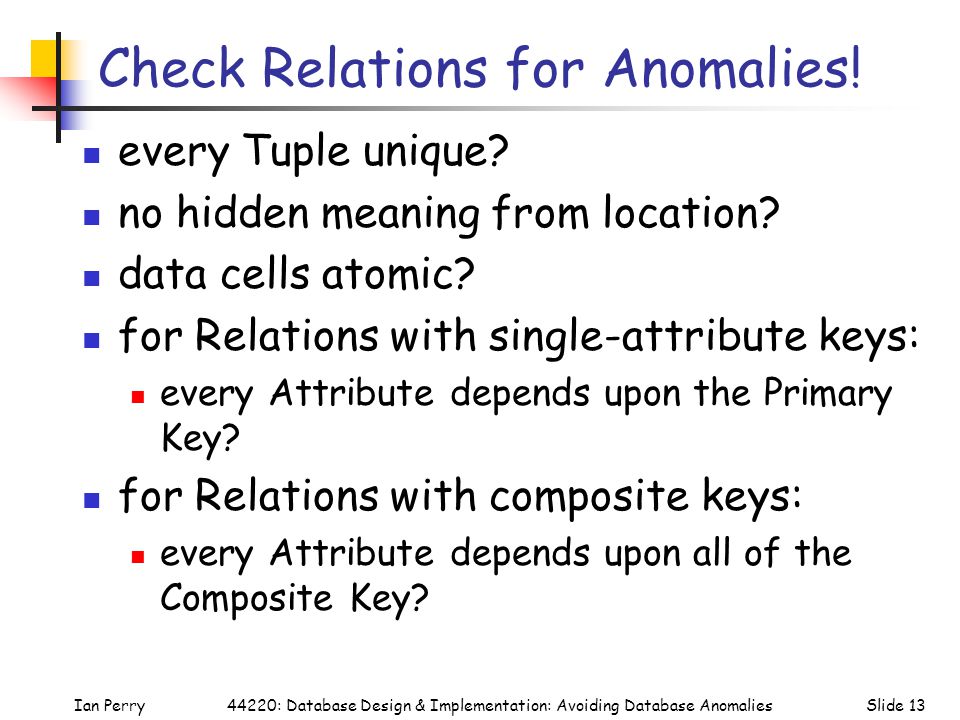 Check Relations for Anomalies!

- every Tuple unique?
- no hidden meaning from location?
- data cells atomic?
- for Relations with single-attribute keys:
  - every Attribute depends upon the Primary Key?
- for Relations with composite keys:
  - every Attribute depends upon all of the Composite Key?

Ian Perry 44220: Database Design & Implementation: Avoiding Database Anomalies Slide 13